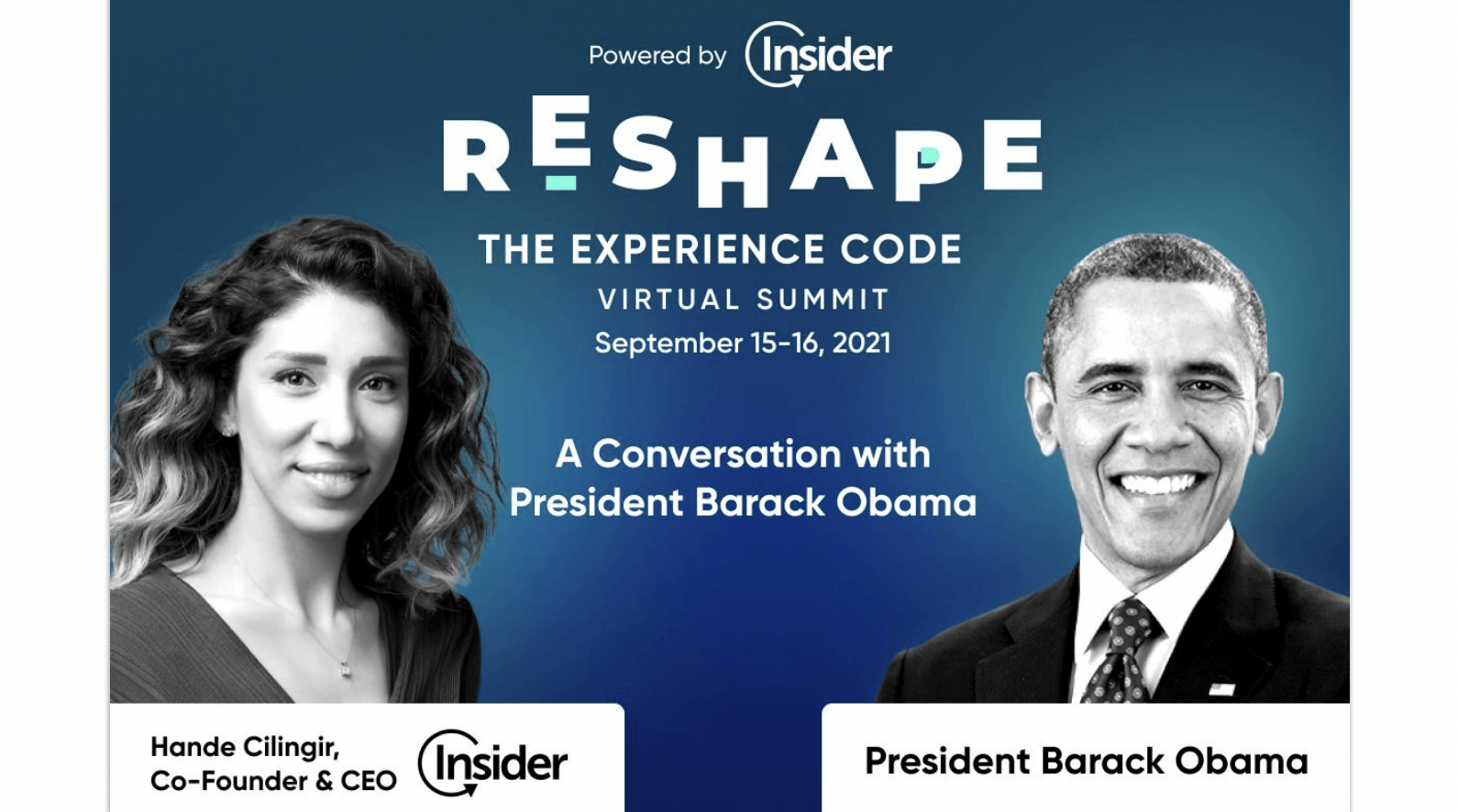 Powered by Insider

RESHAPE

THE EXPERIENCE CODE

VIRTUAL SUMMIT

September 15-16, 2021

A Conversation with President Barack Obama

Hande Cilingir, Co-Founder & CEO

Insider

President Barack Obama